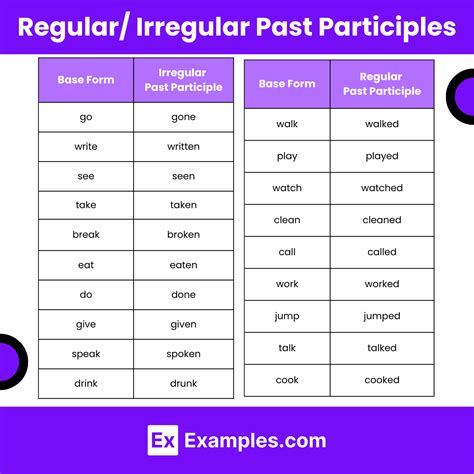 Regular/ Irregular Past Participles

| Base Form | Irregular Past Participle |
|---|---|
| go | gone |
| write | written |
| see | seen |
| take | taken |
| break | broken |
| eat | eaten |
| do | done |
| give | given |
| speak | spoken |
| drink | drunk |

| Base Form | Regular Past Participle |
|---|---|
| walk | walked |
| play | played |
| watch | watched |
| clean | cleaned |
| call | called |
| work | worked |
| jump | jumped |
| talk | talked |
| cook | cooked |

Ex Examples.com